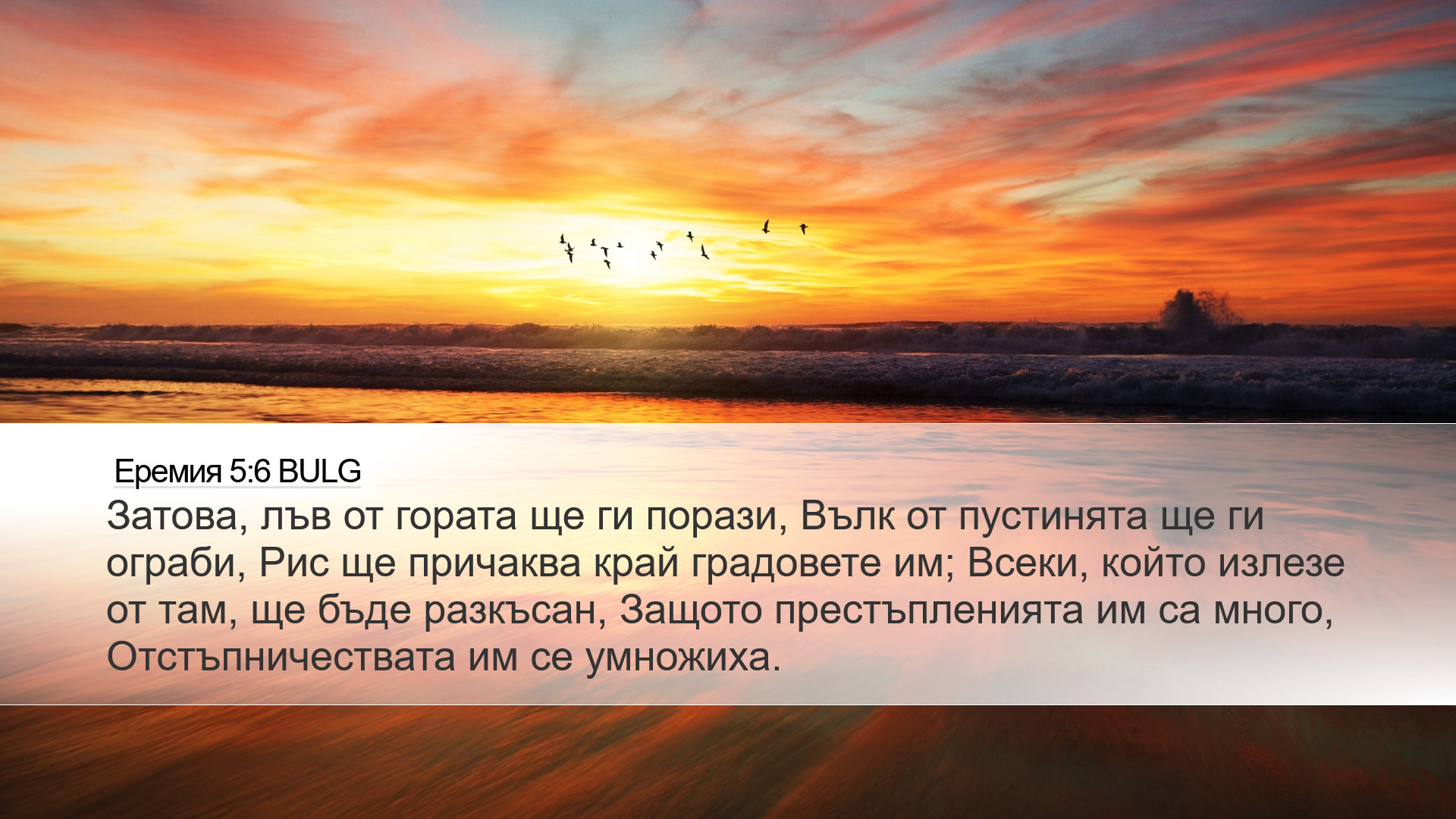 Еремия 5:6 BULG

Затова, лъв от гората ще ги порази, Вълк от пустинята ще ги ограби, Рис ще причаква край градовете им; Всеки, който излезе от там, ще бъде разкъсан, Защото престъпленията им са много, Отстъпничествата им се умножиха.